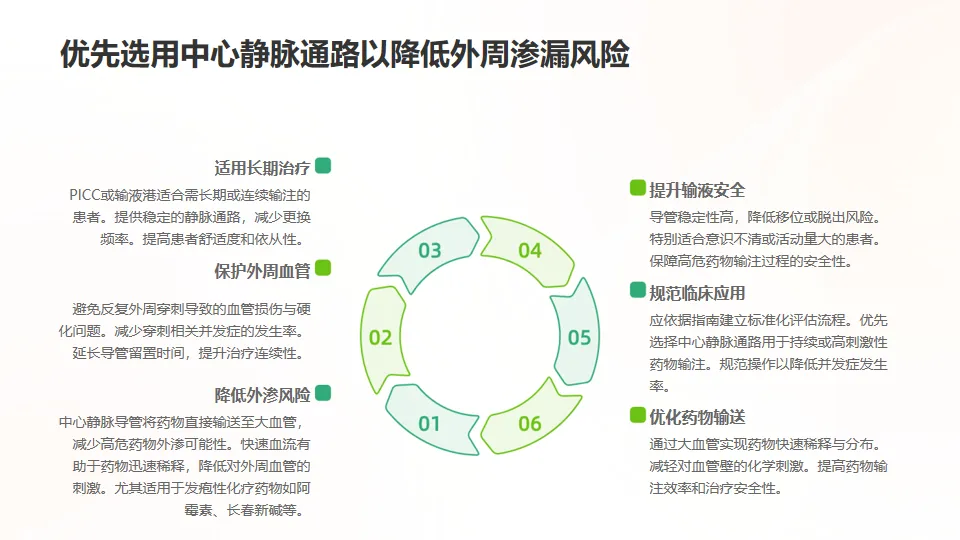 优先选用中心静脉通路以降低外周渗漏风险

适用长期治疗

PICC或输液港适合需长期或连续输注的患者。提供稳定的静脉通路，减少更换频率。提高患者舒适度和依从性。

保护外周血管

避免反复外周穿刺导致的血管损伤与硬化问题。减少穿刺相关并发症的发生率。延长导管留置时间，提升治疗连续性。

降低外渗风险

中心静脉导管将药物直接输送至大血管，减少高危药物外渗可能性。快速血流有助于药物迅速稀释，降低对外周血管的刺激。尤其适用于发疱性化疗药物如阿霉素、长春新碱等。

03
04
02
05
01
06

提升输液安全

导管稳定性高，降低移位或脱出风险。特别适合意识不清或活动量大的患者。保障高危药物输注过程的安全性。

规范临床应用

应依据指南建立标准化评估流程。优先选择中心静脉通路用于持续或高刺激性药物输注。规范操作以降低并发症发生率。

优化药物输送

通过大血管实现药物快速稀释与分布。减轻对血管壁的化学刺激。提高药物输注效率和治疗安全性。